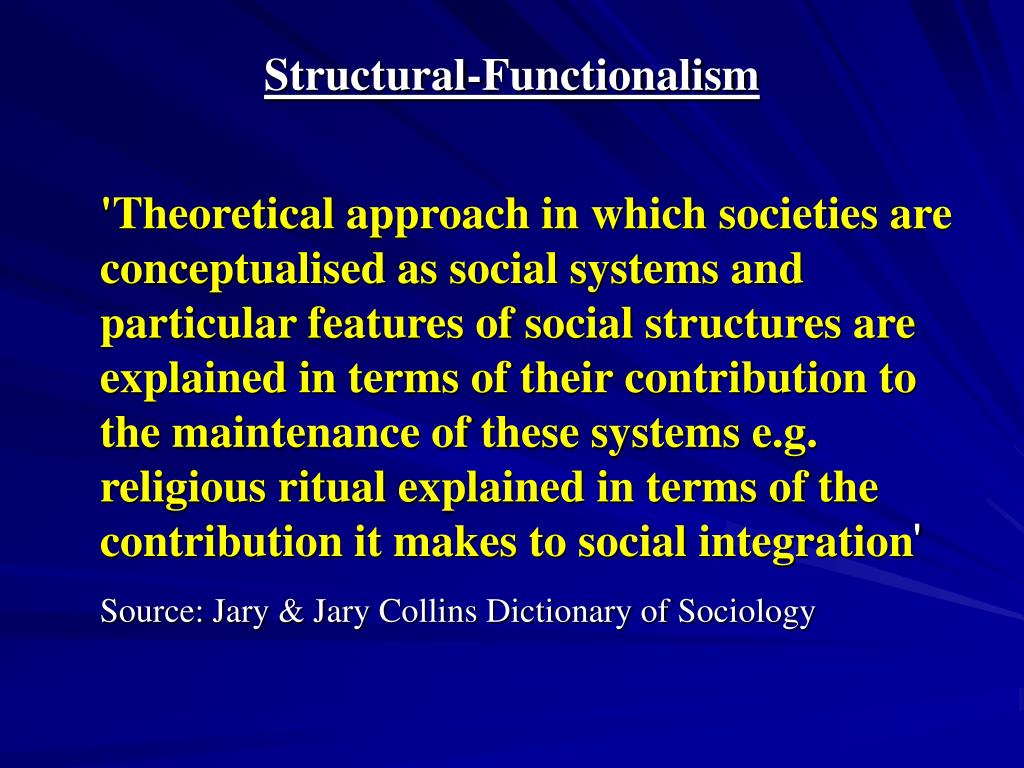 Structural-Functionalism

'Theoretical approach in which societies are conceptualised as social systems and particular features of social structures are explained in terms of their contribution to the maintenance of these systems e.g. religious ritual explained in terms of the contribution it makes to social integration'

Source: Jary & Jary Collins Dictionary of Sociology